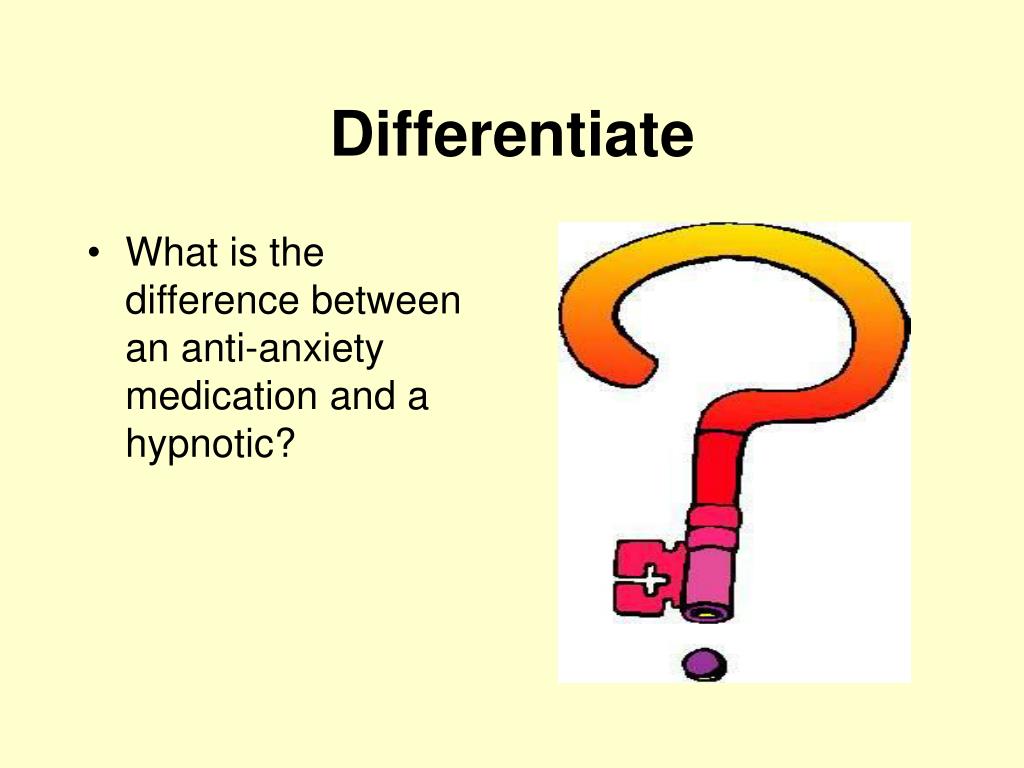 Differentiate

• What is the difference between an anti-anxiety medication and a hypnotic?